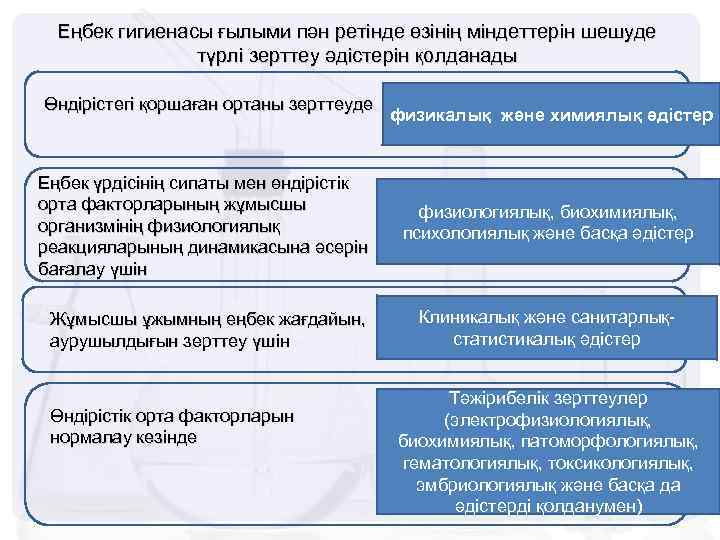 Еңбек гигиенасы ғылыми пән ретінде өзінің міндеттерін шешуде түрлі зерттеу әдістерін қолданады

Өндірістегі қоршаған ортаны зерттеуде

физикалық және химиялық әдістер

Еңбек үрдісінің сипаты мен өндірістік орта факторларының жұмысшы организмінің физиологиялық реакцияларының динамикасына әсерін бағалау үшін

физиологиялық, биохимиялық, психологиялық және басқа әдістер

Жұмысшы ұжымның еңбек жағдайын, аурушылдығын зерттеу үшін

Клиникалық және санитарлық-статистикалық әдістер

Өндірістік орта факторларын нормалау кезінде

Тәжірибелік зерттеулер (электрофизиологиялық, биохимиялық, патоморфологиялық, гематологиялық, токсикологиялық, эмбриологиялық және басқа да әдістерді қолданумен)